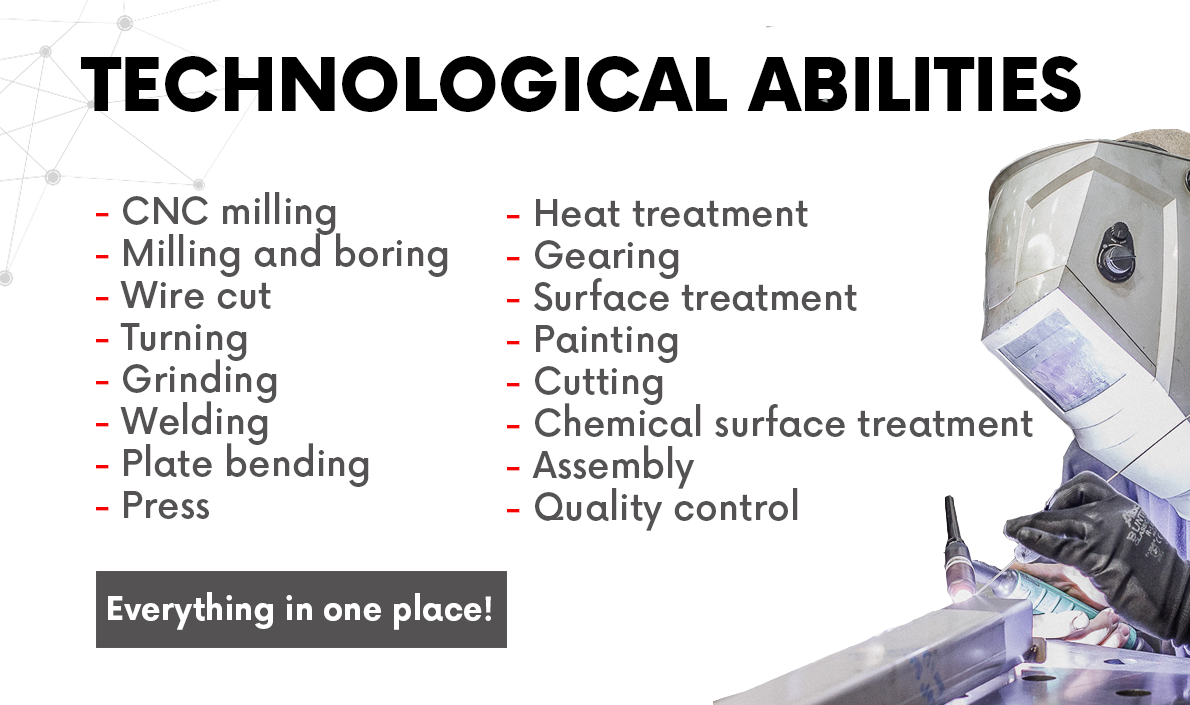 TECHNOLOGICAL ABILITIES

- CNC milling
- Milling and boring
- Wire cut
- Turning
- Grinding
- Welding
- Plate bending
- Press

- Heat treatment
- Gearing
- Surface treatment
- Painting
- Cutting
- Chemical surface treatment
- Assembly
- Quality control

Everything in one place!